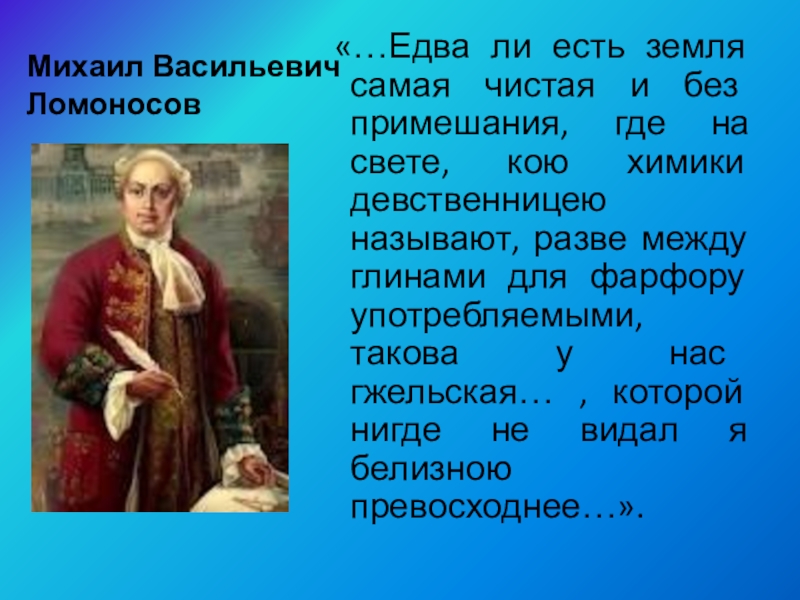 Михаил Васильевич Ломоносов

«…Едва ли есть земля самая чистая и без примешания, где на свете, кою химики девственницею называют, разве между глинами для фарфору употребляемыми, такова у нас гжельская… , которой нигде не видал я белизною превосходнее…».